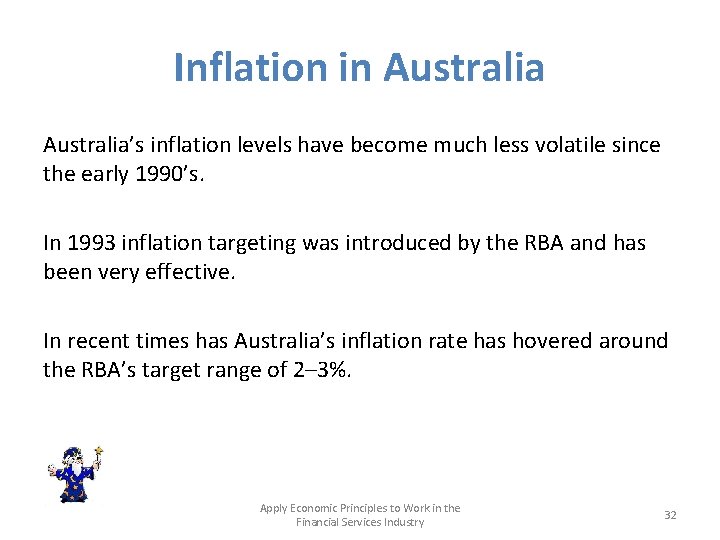 Inflation in Australia

Australia’s inflation levels have become much less volatile since the early 1990’s.

In 1993 inflation targeting was introduced by the RBA and has been very effective.

In recent times has Australia’s inflation rate has hovered around the RBA’s target range of 2–3%.

Apply Economic Principles to Work in the Financial Services Industry

32